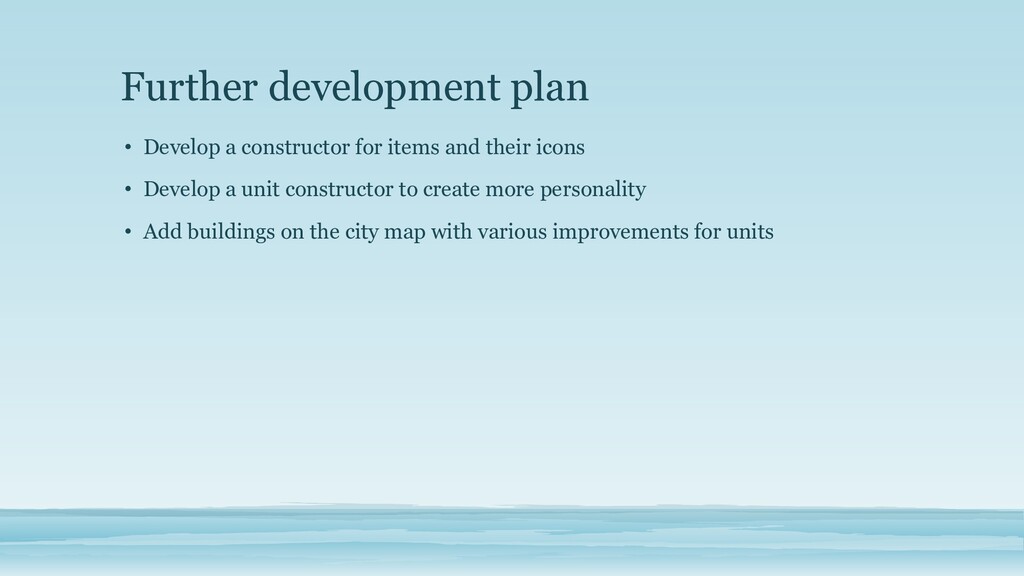 Further development plan

• Develop a constructor for items and their icons
• Develop a unit constructor to create more personality
• Add buildings on the city map with various improvements for units